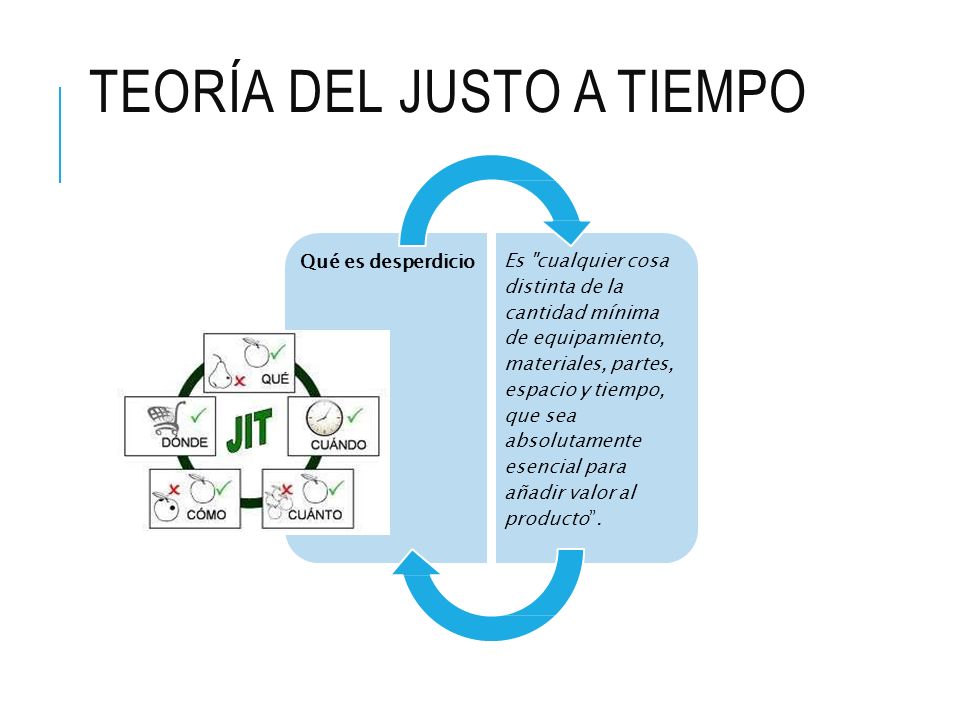 TEORÍA DEL JUSTO A TIEMPO

Qué es desperdicio

QUÉ
DÓNDE
JIT
CUÁNDO
CÓMO
CUÁNTO

Es "cualquier cosa distinta de la cantidad mínima de equipamiento, materiales, partes, espacio y tiempo, que sea absolutamente esencial para añadir valor al producto".